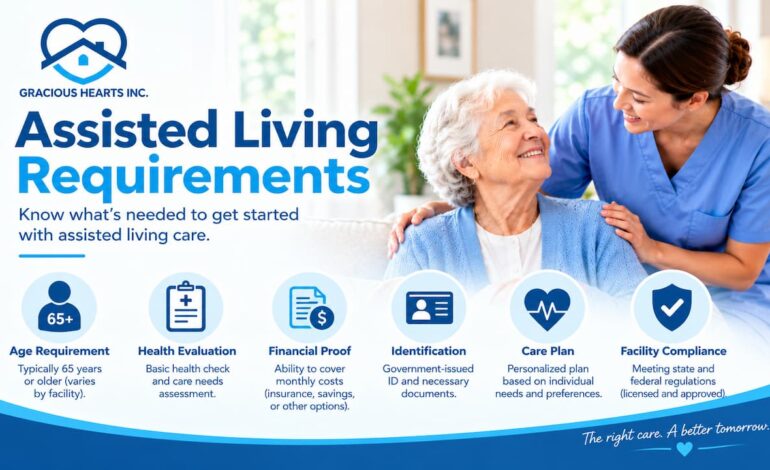 GRACIOUS HEARTS INC.

Assisted Living Requirements

Know what's needed to get started with assisted living care.

65+

Age Requirement
Typically 65 years or older (varies by facility).

Health Evaluation
Basic health check and care needs assessment.

Financial Proof
Ability to cover monthly costs (insurance, savings, or other options).

Identification
Government-issued ID and necessary documents.

Care Plan
Personalized plan based on individual needs and preferences.

Facility Compliance
Meeting state and federal regulations (licensed and approved).

The right care. A better tomorrow.